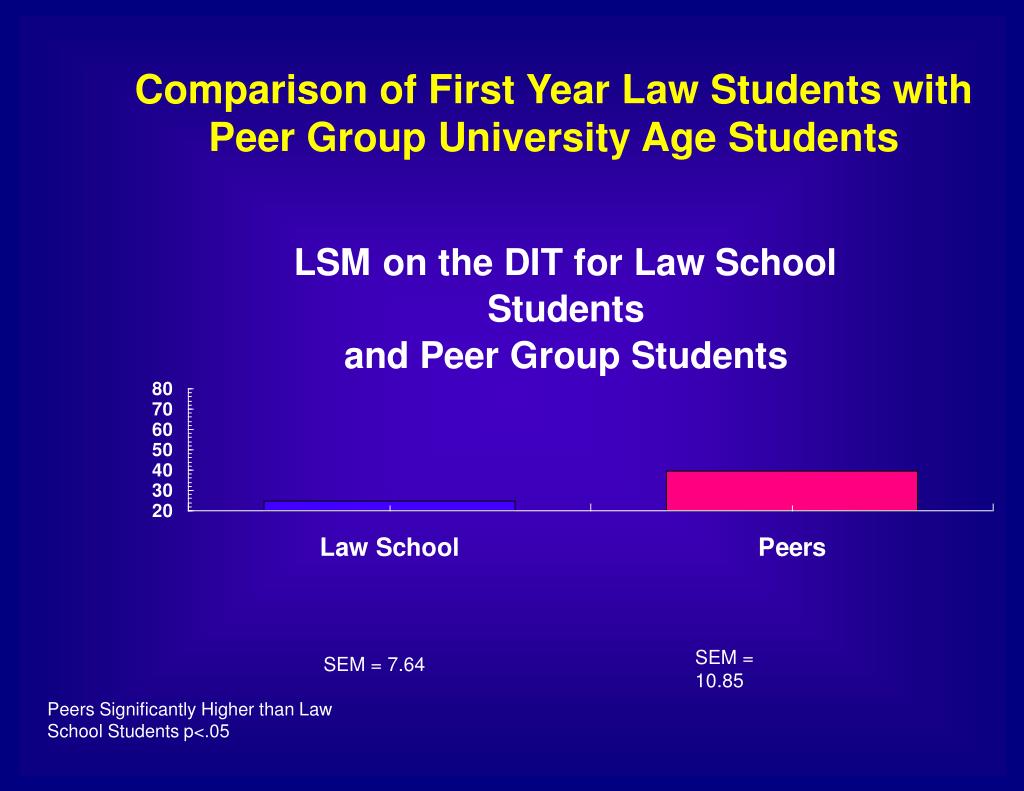 Comparison of First Year Law Students with Peer Group University Age Students

LSM on the DIT for Law School Students
and Peer Group Students

80
70
60
50
40
30
20

Law School

Peers

SEM = 7.64

SEM = 10.85

Peers Significantly Higher than Law School Students p<.05